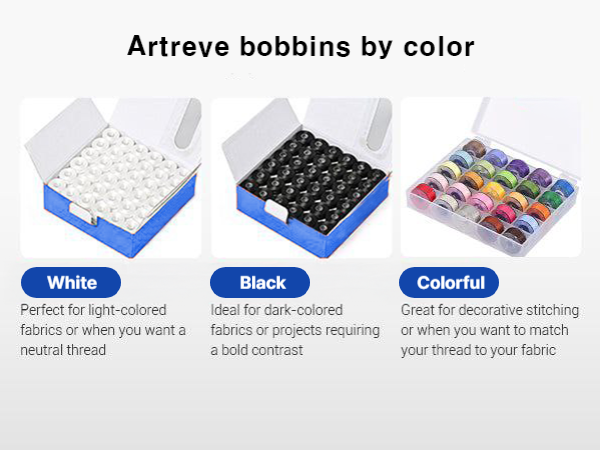 Artreve bobbins by color

White

Perfect for light-colored fabrics or when you want a neutral thread

Black

Ideal for dark-colored fabrics or projects requiring a bold contrast

Colorful

Great for decorative stitching or when you want to match your thread to your fabric